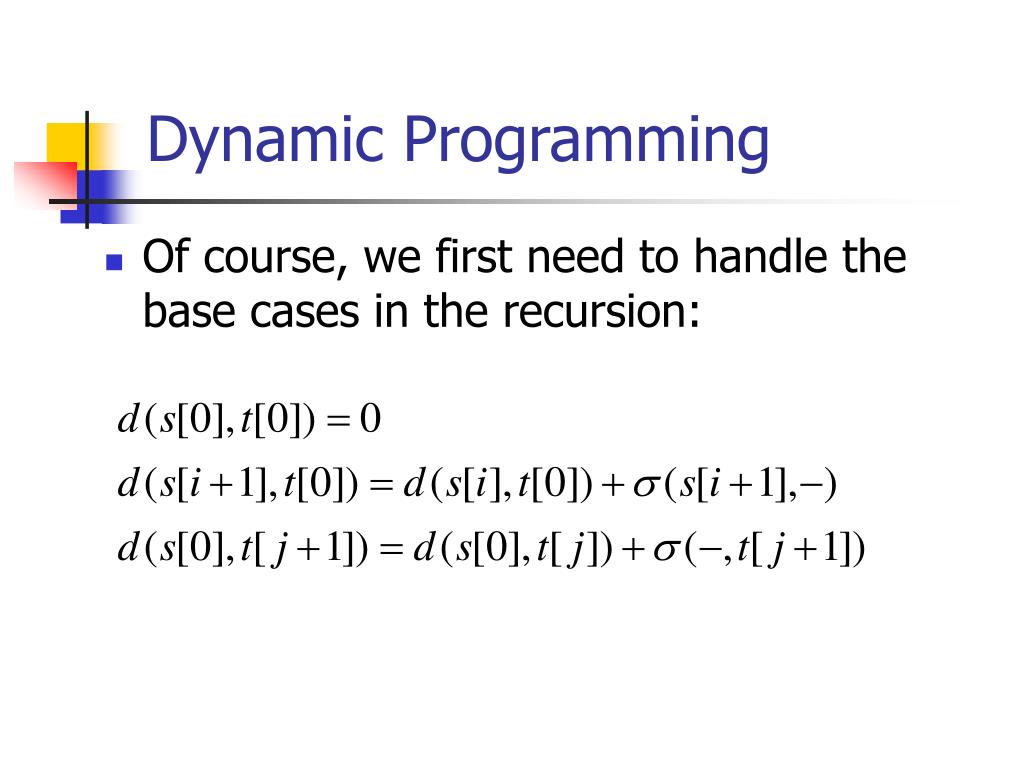 Dynamic Programming

Of course, we first need to handle the base cases in the recursion:

$d(s[0], t[0]) = 0$

$d(s[i+1], t[0]) = d(s[i], t[0]) + \sigma(s[i+1], -)$

$d(s[0], t[j+1]) = d(s[0], t[j]) + \sigma(-, t[j+1])$